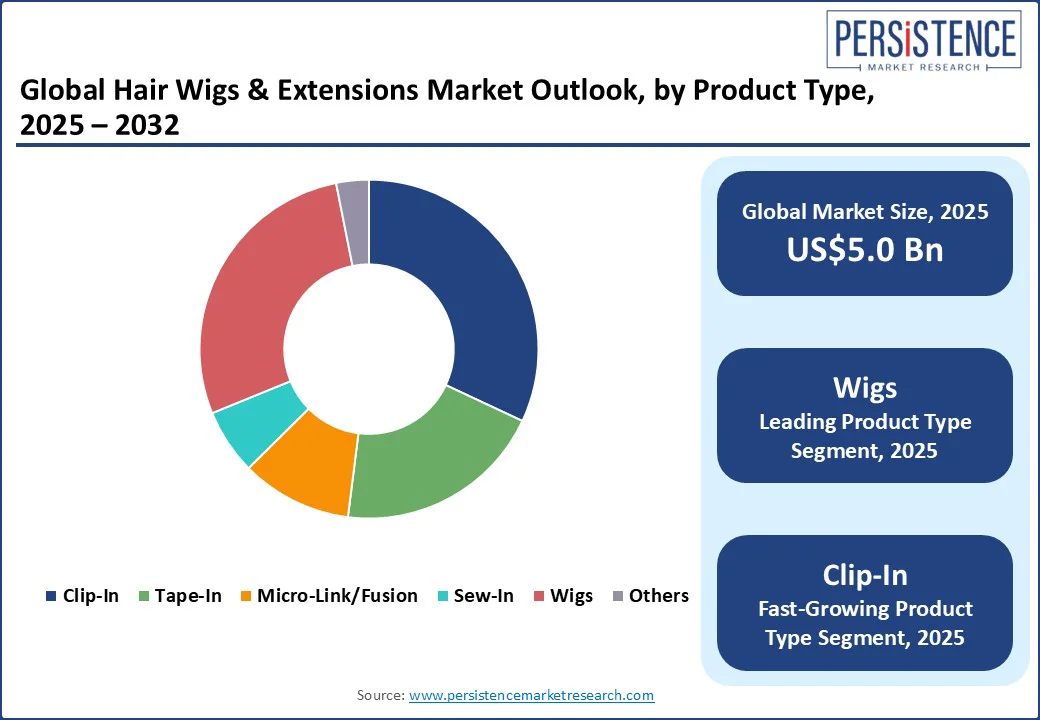 PERSISTENCE
MARKET RESEARCH

Global Hair Wigs & Extensions Market Outlook, by Product Type, 2025 – 2032

Clip-In Tape-In Micro-Link/Fusion Sew-In Wigs Others

Global Market Size, 2025
US$5.0 Bn

Wigs
Leading Product Type Segment, 2025

Clip-In
Fast-Growing Product Type Segment, 2025

Source: www.persistencemarketresearch.com